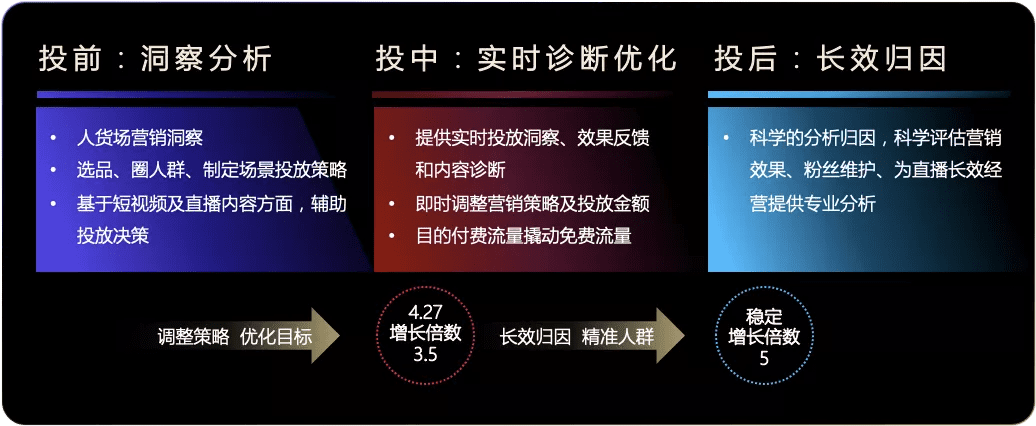 投前：洞察分析

• 人货场营销洞察
• 选品、圈人群、制定场景投放策略
• 基于短视频及直播内容方面，辅助投放决策

投中：实时诊断优化

• 提供实时投放洞察、效果反馈和内容诊断
• 即时调整营销策略及投放金额
• 目的付费流量撬动免费流量

投后：长效归因

• 科学的分析归因，科学评估营销效果、粉丝维护、为直播长效经营提供专业分析

调整策略 优化目标

4.27
增长倍数
3.5

长效归因 精准人群

稳定
增长倍数
5